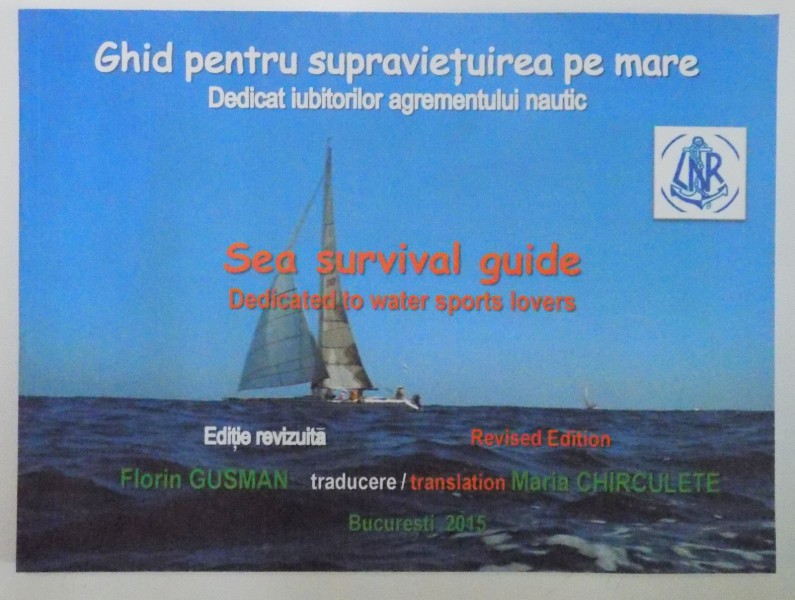 Ghid pentru supraviețuirea pe mare
Dedicat iubitorilor agrementului nautic

LNR

Sea survival guide
Dedicated to water sports lovers

Ediție revizuită Revised Edition

Florin GUSMAN traducere / translation Maria CHIRCULETE

Bucuresti 2015